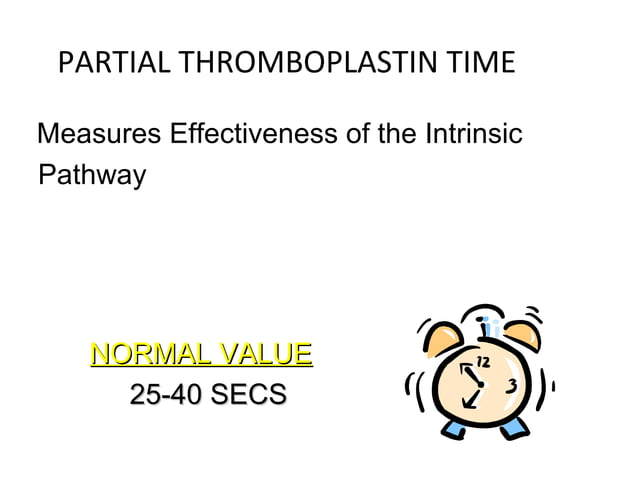 PARTIAL THROMBOPLASTIN TIME

Measures Effectiveness of the Intrinsic Pathway

NORMAL VALUE
25-40 SECS

12
3